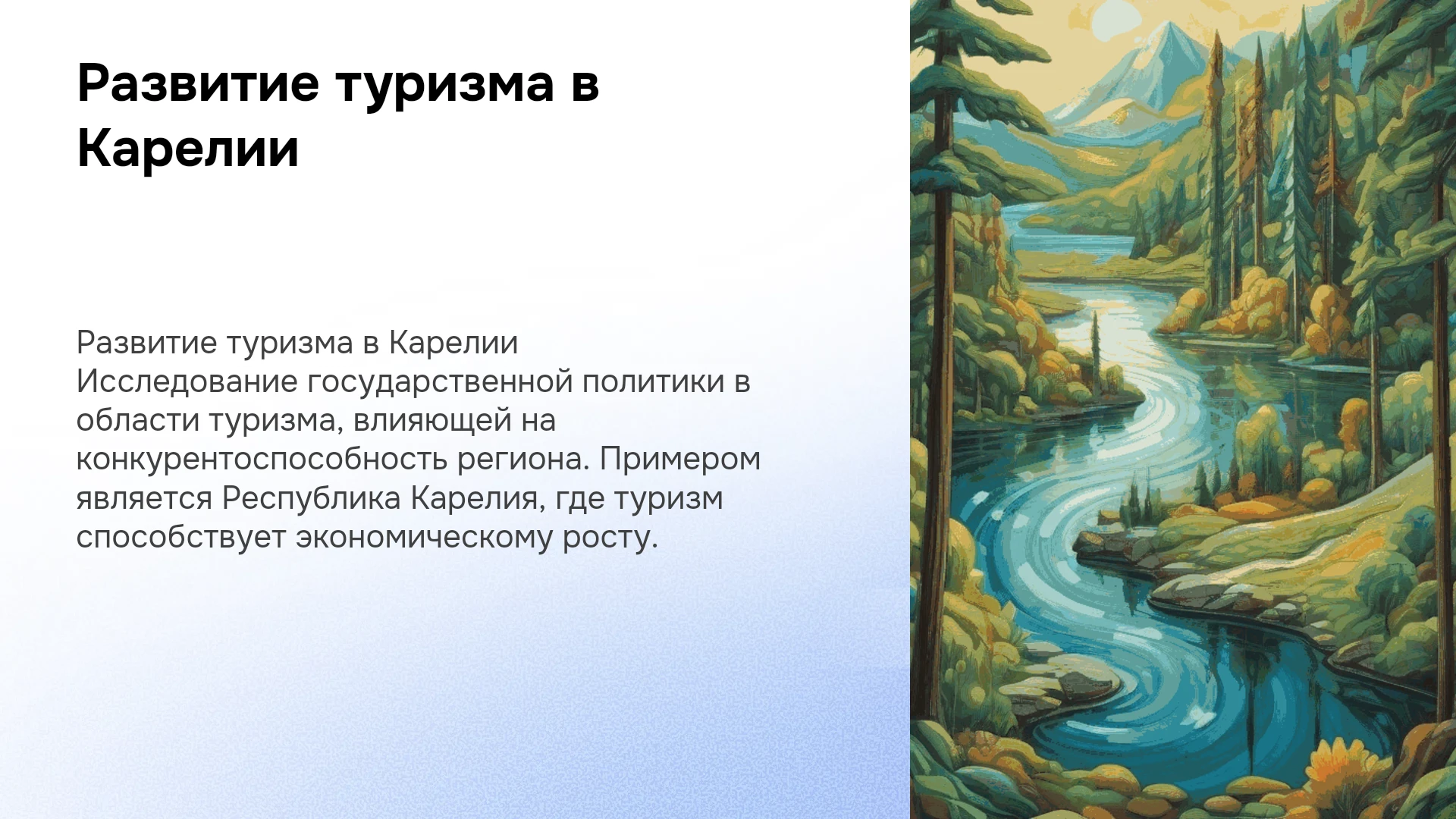 Развитие туризма в Карелии

Развитие туризма в Карелии
Исследование государственной политики в области туризма, влияющей на конкурентоспособность региона. Примером является Республика Карелия, где туризм способствует экономическому росту.